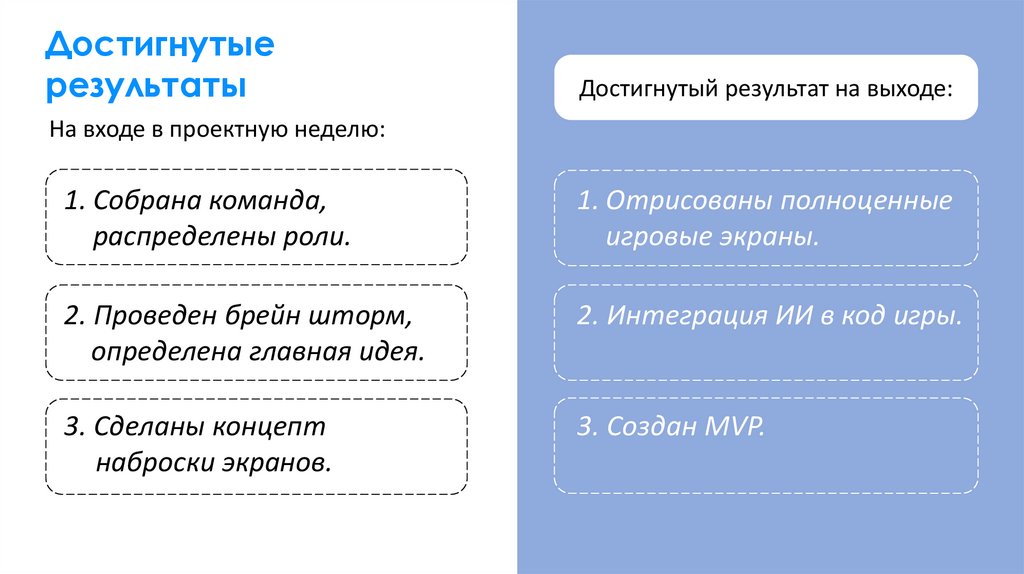 Достигнутые результаты

На входе в проектную неделю:

1. Собрана команда, распределены роли.

2. Проведен брейн шторм, определена главная идея.

3. Сделаны концепт наброски экранов.

Достигнутый результат на выходе:

1. Отрисованы полноценные игровые экраны.

2. Интеграция ИИ в код игры.

3. Создан MVP.